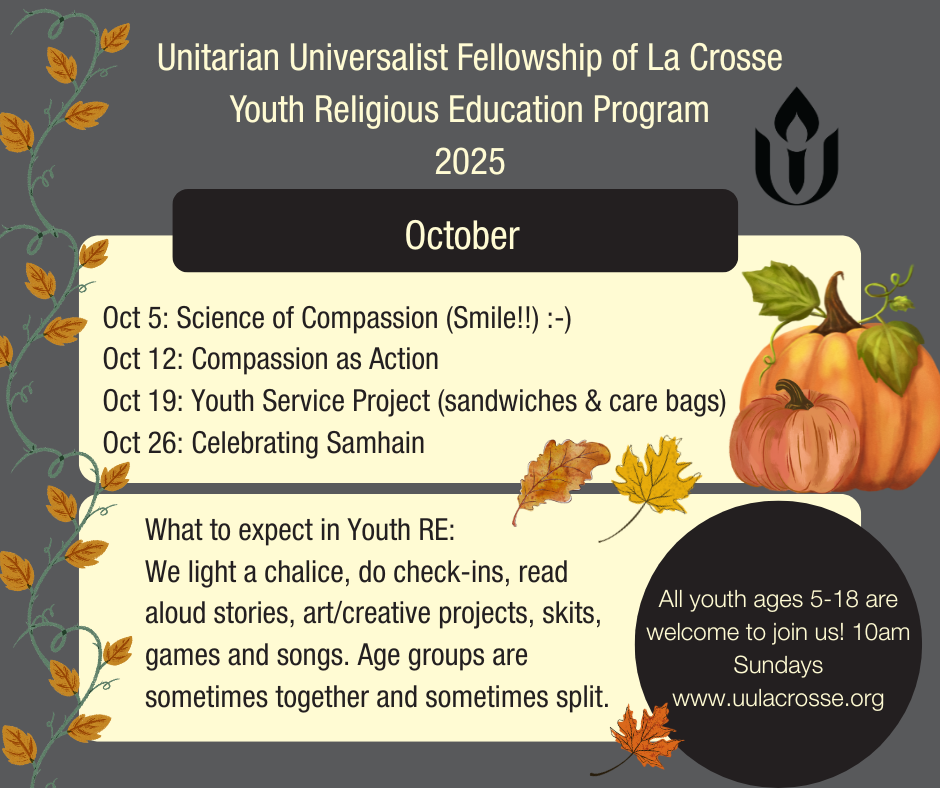 Unitarian Universalist Fellowship of La Crosse
Youth Religious Education Program
2025

October

Oct 5: Science of Compassion (Smile!!) :-)
Oct 12: Compassion as Action
Oct 19: Youth Service Project (sandwiches & care bags)
Oct 26: Celebrating Samhain

What to expect in Youth RE:
We light a chalice, do check-ins, read aloud stories, art/creative projects, skits, games and songs. Age groups are sometimes together and sometimes split.

All youth ages 5-18 are welcome to join us! 10am Sundays
www.uulacrosse.org